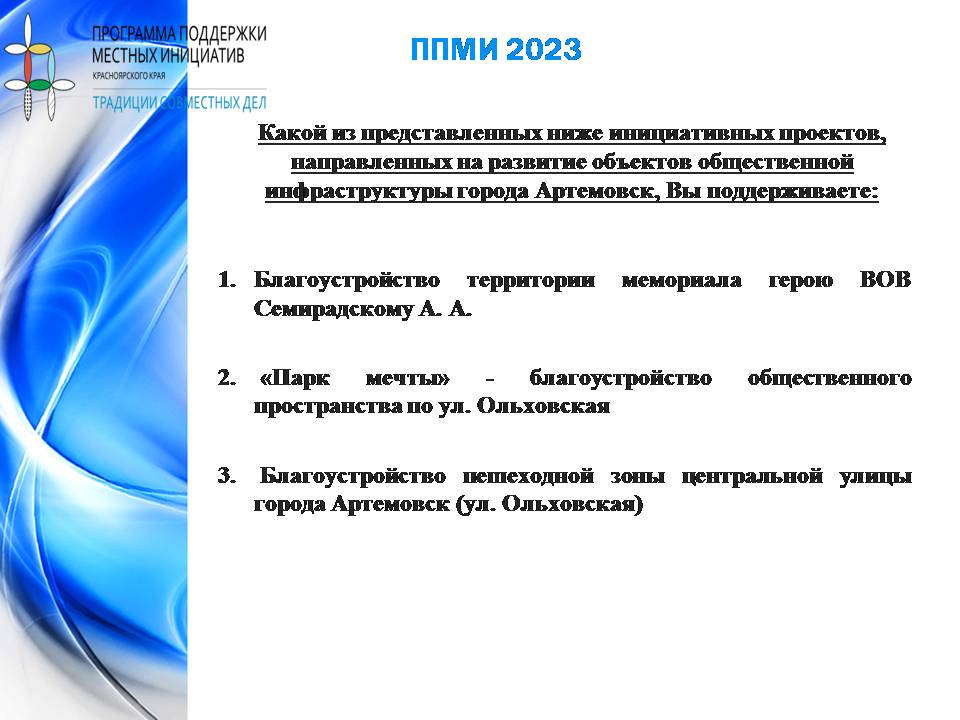 ПРОГРАММА ПОДДЕРЖКИ МЕСТНЫХ ИНИЦИАТИВ
КРАСНОЯРСКОГО КРАЯ
ТРАДИЦИИ СОВМЕСТНЫХ ДЕЛ

ППМИ 2023

Какой из представленных ниже инициативных проектов, направленных на развитие объектов общественной инфраструктуры города Артемовск, Вы поддерживаете:

1. Благоустройство территории мемориала герою ВОВ Семирадскому А. А.

2. «Парк мечты» - благоустройство общественного пространства по ул. Ольховская

3. Благоустройство пешеходной зоны центральной улицы города Артемовск (ул. Ольховская)